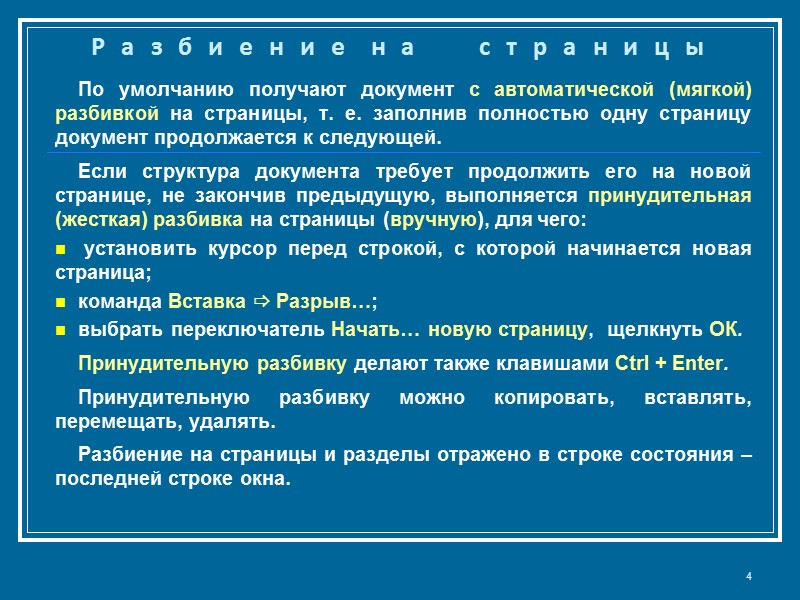 Разбиение на страницы

По умолчанию получают документ с автоматической (мягкой) разбивкой на страницы, т. е. заполнив полностью одну страницу документ продолжается к следующей.

Если структура документа требует продолжить его на новой странице, не закончив предыдущую, выполняется принудительная (жесткая) разбивка на страницы (вручную), для чего:

▪ установить курсор перед строкой, с которой начинается новая страница;

▪ команда Вставка ⇨ Разрыв…;

▪ выбрать переключатель Начать… новую страницу, щелкнуть ОК.

Принудительную разбивку делают также клавишами Ctrl + Enter.

Принудительную разбивку можно копировать, вставлять, перемещать, удалять.

Разбиение на страницы и разделы отражено в строке состояния – последней строке окна.

4